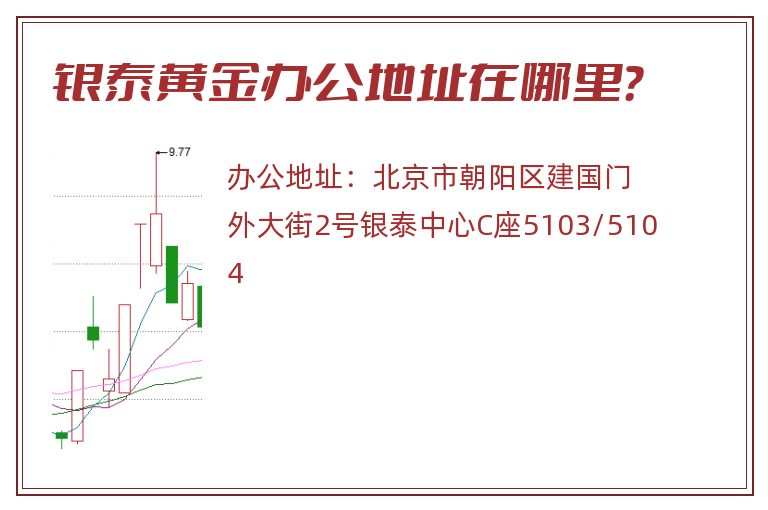 银泰黄金办公地址在哪里?

9.77

办公地址：北京市朝阳区建国门外大街2号银泰中心C座5103/5104